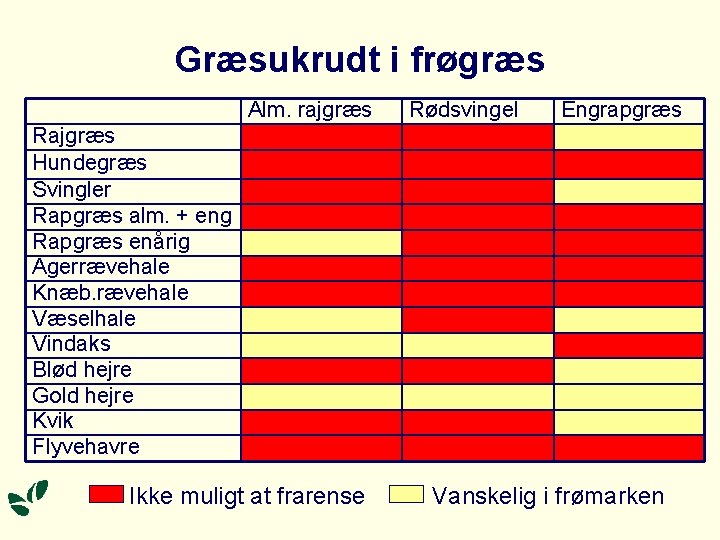 Græsukrudt i frøgræs

|  | Alm. rajgræs | Rødsvingel | Engrapgræs |
|---|---|---|---|
| Rajgræs |  |  |  |
| Hundegræs |  |  |  |
| Svingler |  |  |  |
| Rapgræs alm. + eng |  |  |  |
| Rapgræs enårig |  |  |  |
| Agerrævehale |  |  |  |
| Knæb.rævehale |  |  |  |
| Væselhale |  |  |  |
| Vindaks |  |  |  |
| Blød hejre |  |  |  |
| Gold hejre |  |  |  |
| Kvik |  |  |  |
| Flyvehavre |  |  |  |

Ikke muligt at frarense
Vanskelig i frømarken